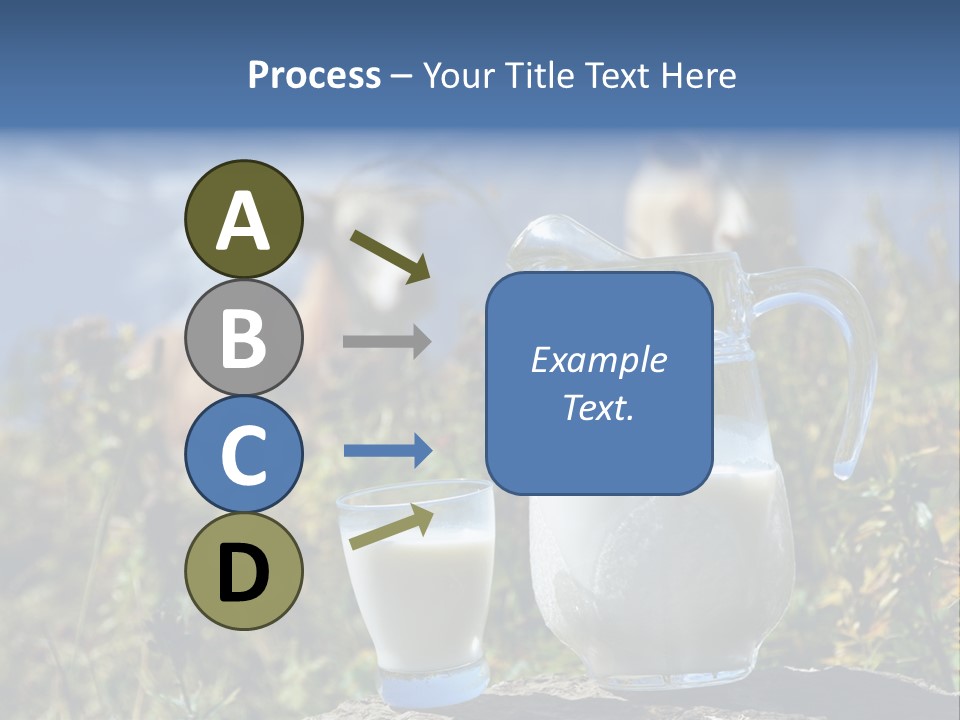 Process – Your Title Text Here

A

B

C

D

Example Text.